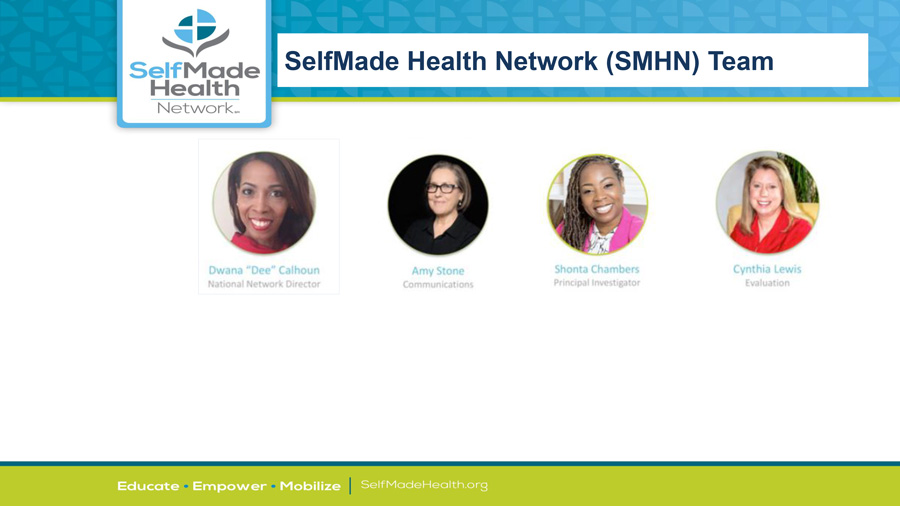 SelfMade Health Network™

SelfMade Health Network (SMHN) Team

Dwana "Dee" Calhoun
National Network Director

Amy Stone
Communications

Shonta Chambers
Principal Investigator

Cynthia Lewis
Evaluation

Educate • Empower • Mobilize | SelfMadeHealth.org